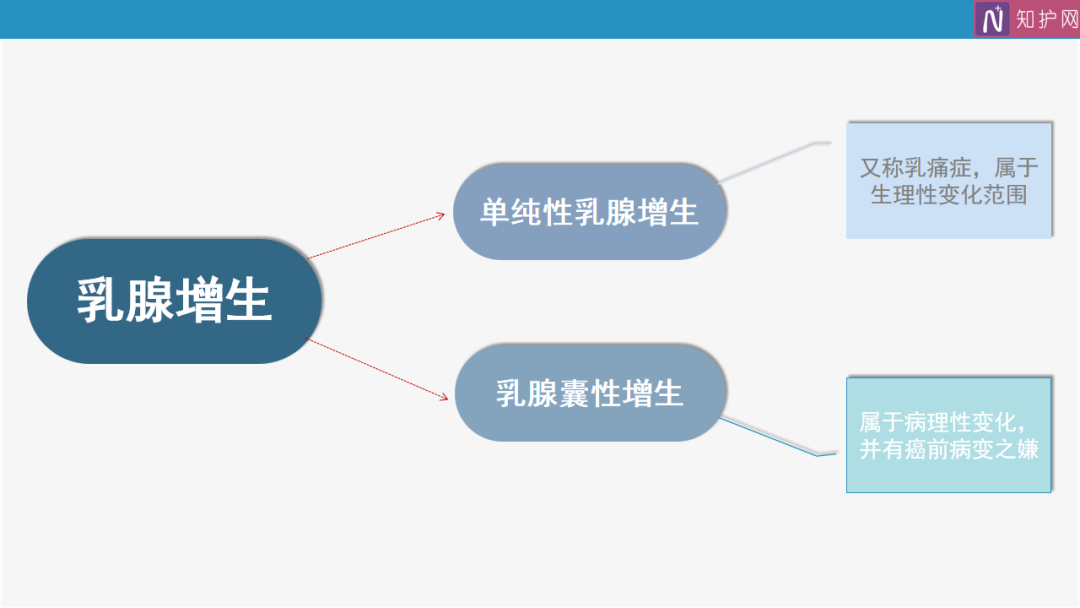 N 知护网

乳腺增生

单纯性乳腺增生

又称乳痛症，属于生理性变化范围

乳腺囊性增生

属于病理性变化，并有癌前病变之嫌